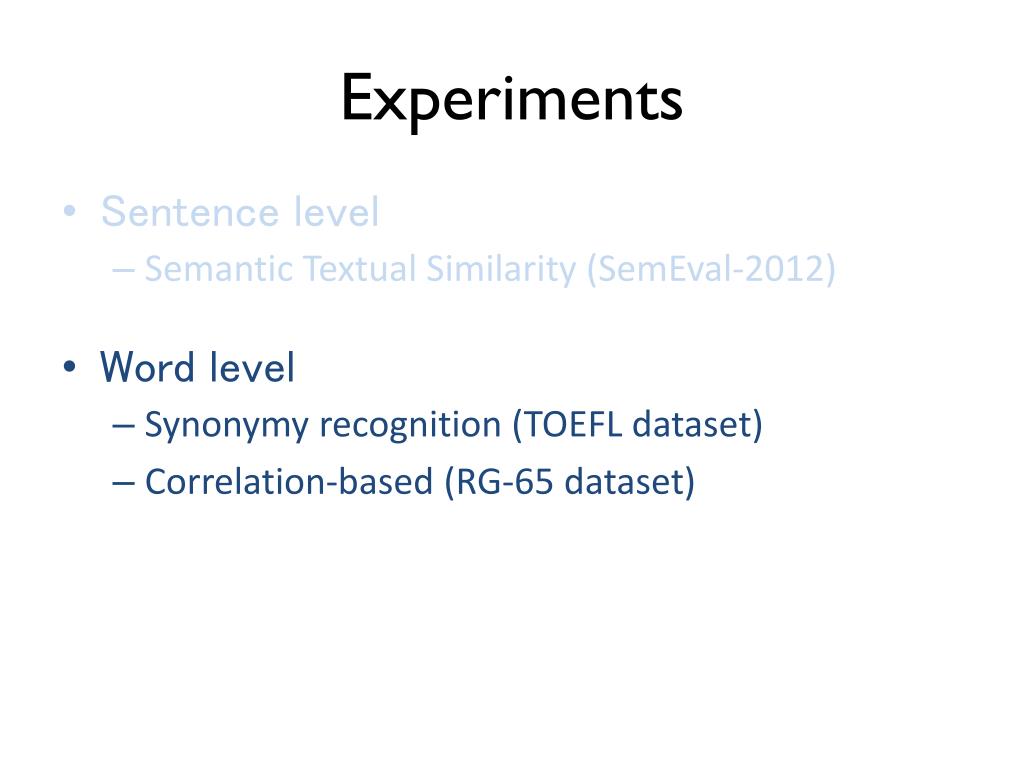 Experiments

• Sentence level
– Semantic Textual Similarity (SemEval-2012)

• Word level
– Synonymy recognition (TOEFL dataset)
– Correlation-based (RG-65 dataset)